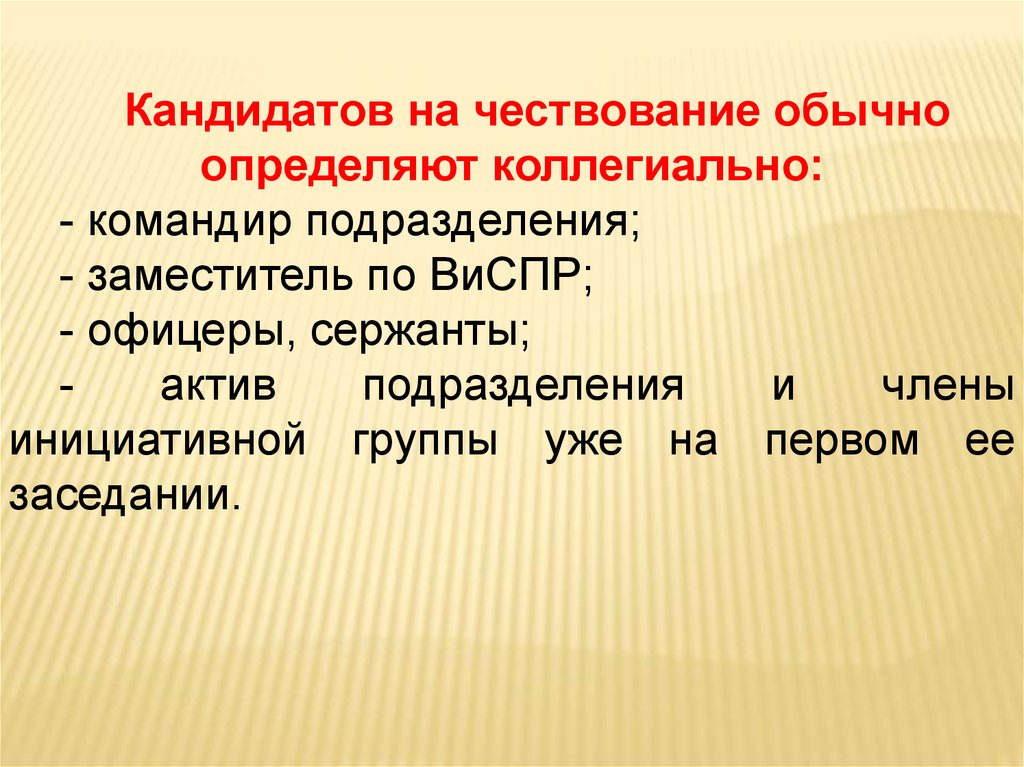 Кандидатов на чествование обычно определяют коллегиально:

- командир подразделения;

- заместитель по ВиСПР;

- офицеры, сержанты;

- актив подразделения и члены инициативной группы уже на первом ее заседании.